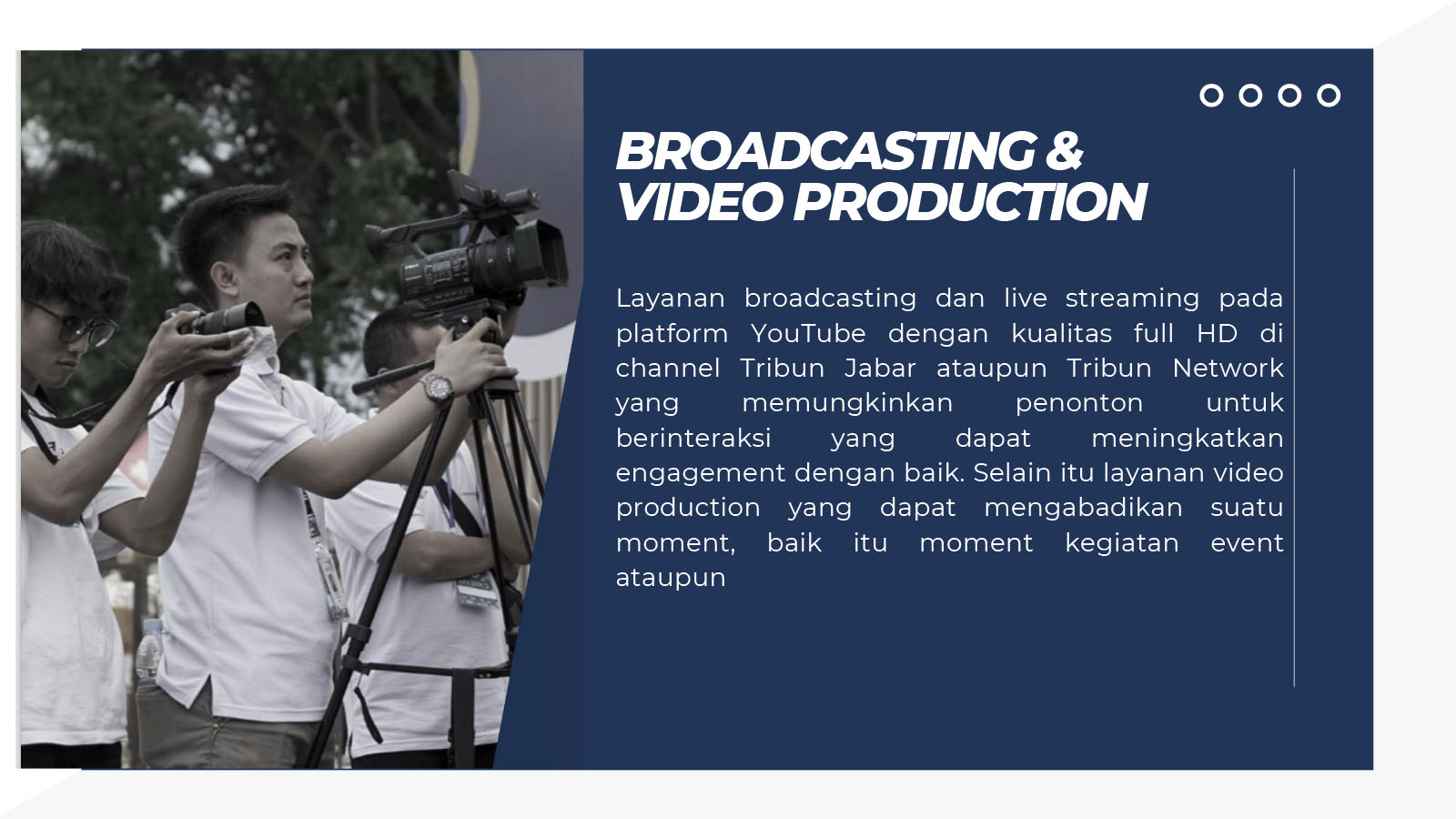 BROADCASTING & VIDEO PRODUCTION

Layanan broadcasting dan live streaming pada platform YouTube dengan kualitas full HD di channel Tribun Jabar ataupun Tribun Network yang memungkinkan penonton untuk berinteraksi yang dapat meningkatkan engagement dengan baik. Selain itu layanan video production yang dapat mengabadikan suatu moment, baik itu moment kegiatan event ataupun